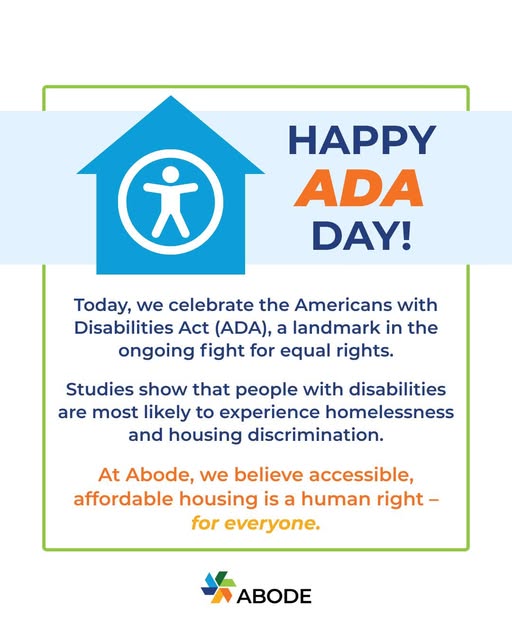 HAPPY
ADA
DAY!

Today, we celebrate the Americans with Disabilities Act (ADA), a landmark in the ongoing fight for equal rights.

Studies show that people with disabilities are most likely to experience homelessness and housing discrimination.

At Abode, we believe accessible, affordable housing is a human right – for everyone.

ABODE